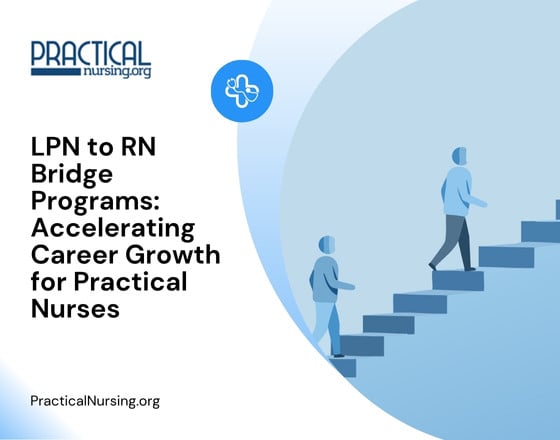 PRACTICAL
nursing.org

LPN to RN Bridge Programs: Accelerating Career Growth for Practical Nurses

PracticalNursing.org